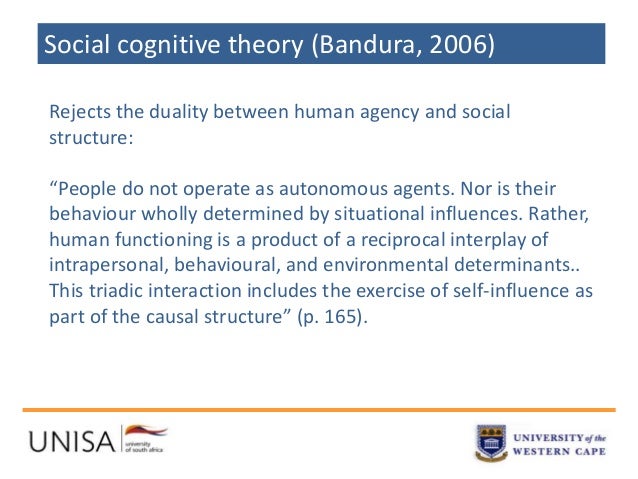 Social cognitive theory (Bandura, 2006)

Rejects the duality between human agency and social structure:

“People do not operate as autonomous agents. Nor is their behaviour wholly determined by situational influences. Rather, human functioning is a product of a reciprocal interplay of intrapersonal, behavioural, and environmental determinants.. This triadic interaction includes the exercise of self-influence as part of the causal structure” (p. 165).

UNISA university of south africa

UNIVERSITY of the WESTERN CAPE